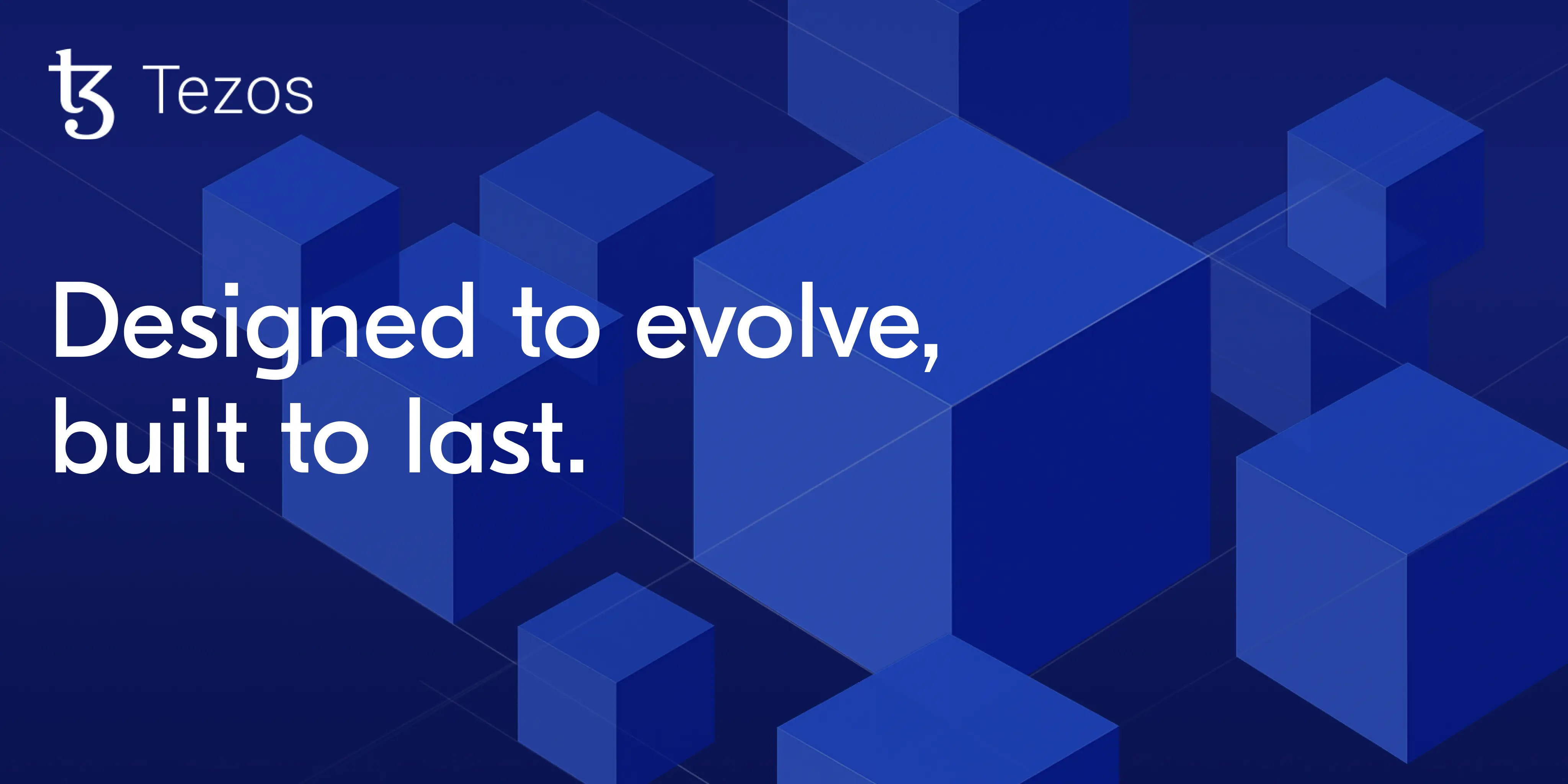 Tezos

Designed to evolve, built to last.